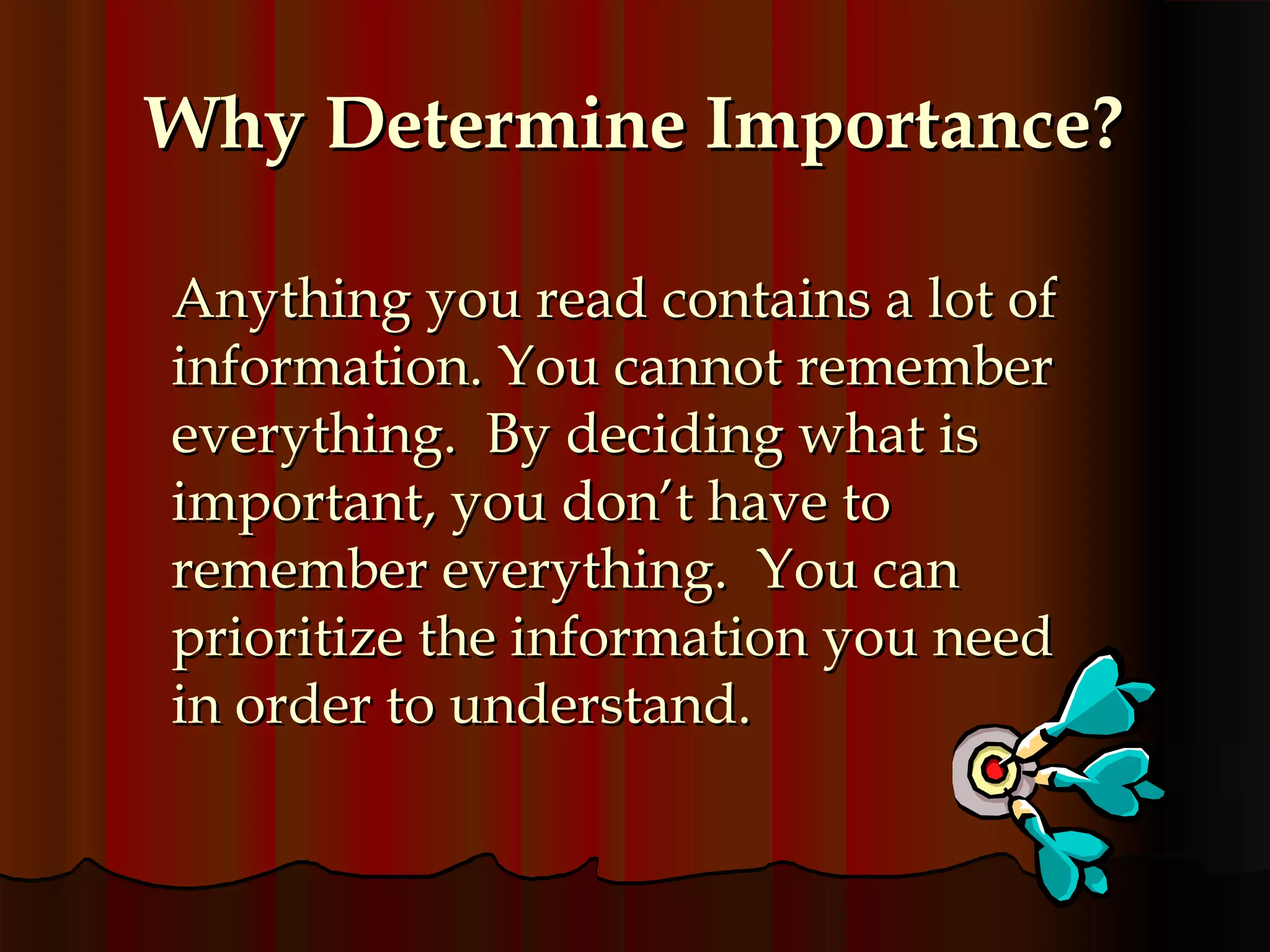 Why Determine Importance?

Anything you read contains a lot of information. You cannot remember everything. By deciding what is important, you don't have to remember everything. You can prioritize the information you need in order to understand.